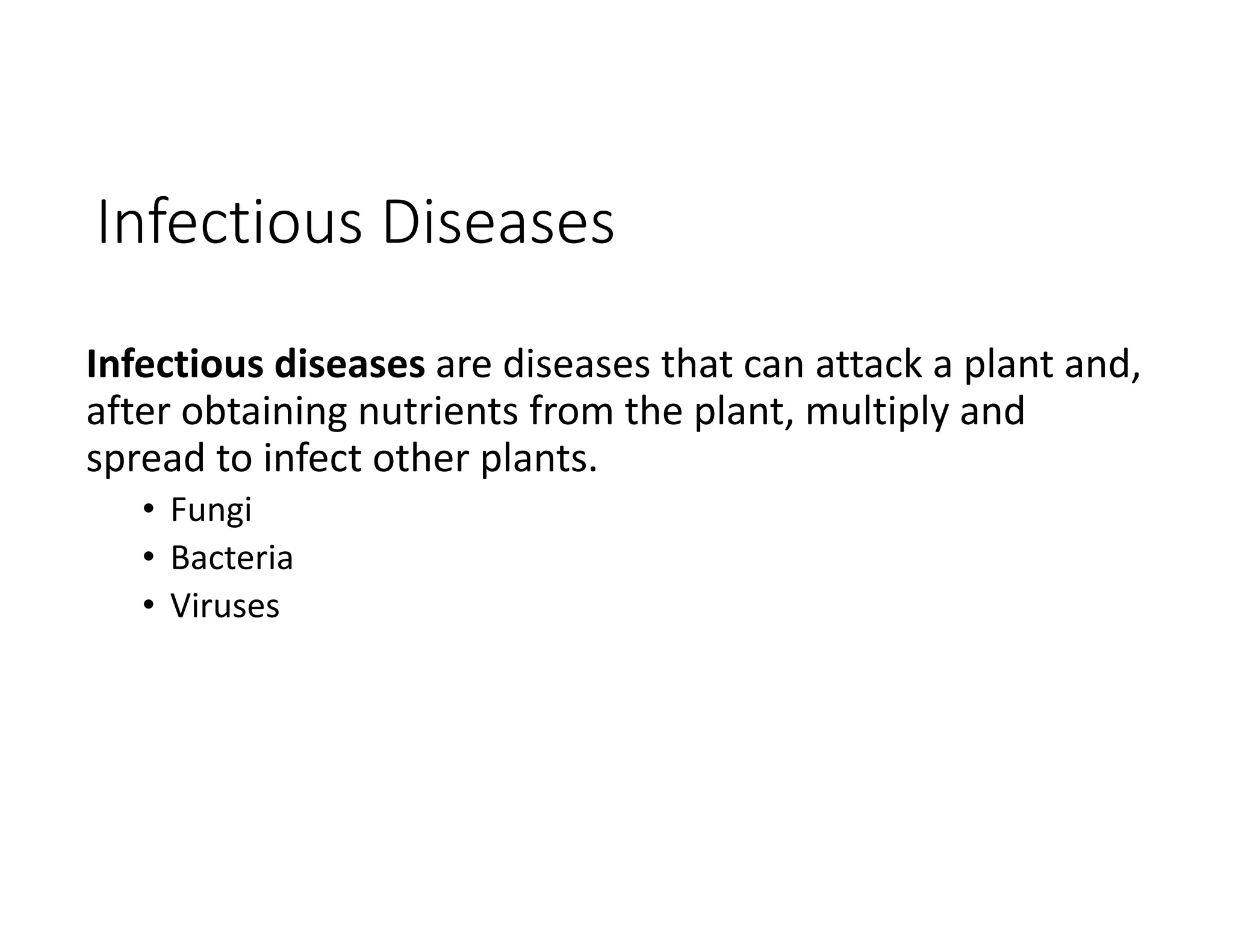 Infectious Diseases

Infectious diseases are diseases that can attack a plant and, after obtaining nutrients from the plant, multiply and spread to infect other plants.

• Fungi
• Bacteria
• Viruses